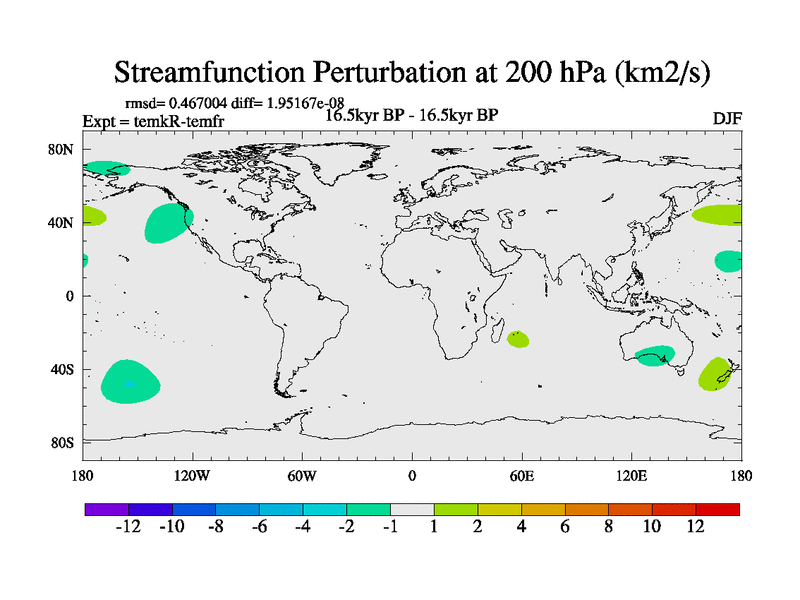 Streamfunction Perturbation at 200 hPa (km2/s)

rmsd= 0.467004 diff= 1.95167e-08
Expt = temkR-temfr
16.5kyr BP - 16.5kyr BP
DJF

80N
40N
0
40S
80S

180
120W
60W
0
60E
120E
180

-12 -10 -8 -6 -4 -2 -1 1 2 4 6 8 10 12